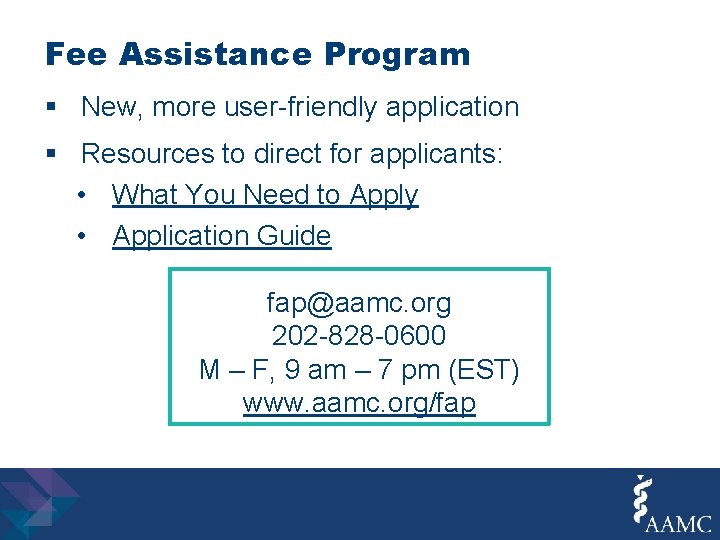 Fee Assistance Program

▪ New, more user-friendly application

▪ Resources to direct for applicants:

• What You Need to Apply

• Application Guide

fap@aamc.org
202-828-0600
M – F, 9 am – 7 pm (EST)
www.aamc.org/fap

AAMC